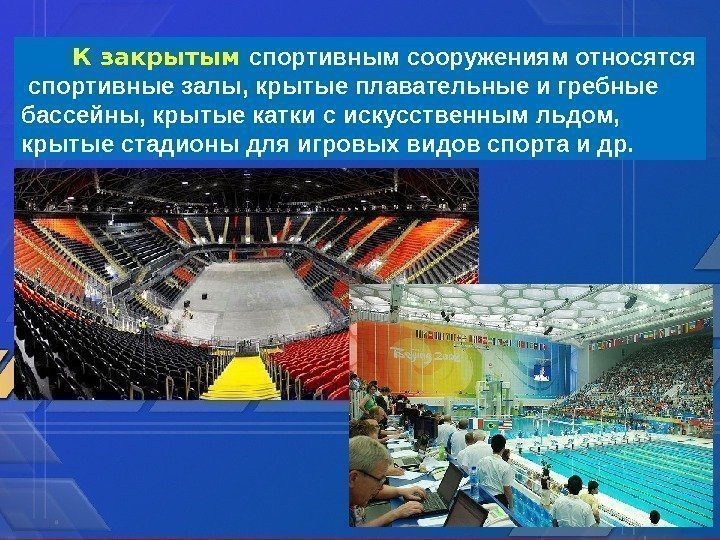 К закрытым спортивным сооружениям относятся спортивные залы, крытые плавательные и гребные бассейны, крытые катки с искусственным льдом, крытые стадионы для игровых видов спорта и др.

Beijing 2008